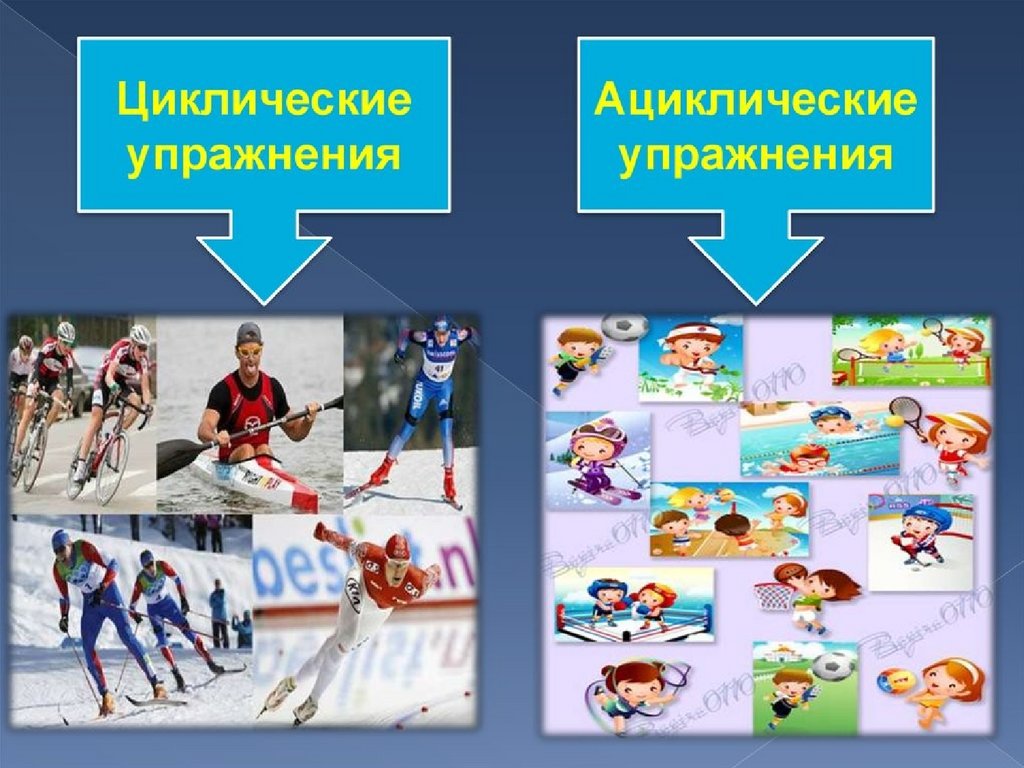 Циклические упражнения

Ациклические упражнения